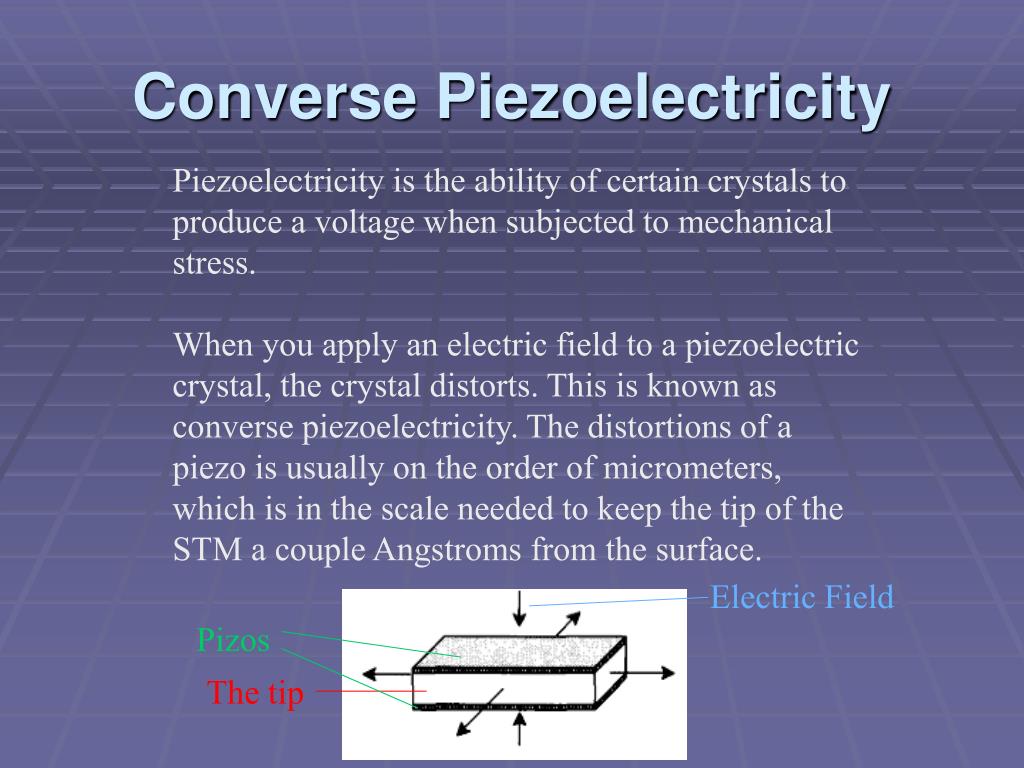 Converse Piezoelectricity

Piezoelectricity is the ability of certain crystals to produce a voltage when subjected to mechanical stress.

When you apply an electric field to a piezoelectric crystal, the crystal distorts. This is known as converse piezoelectricity. The distortions of a piezo is usually on the order of micrometers, which is in the scale needed to keep the tip of the STM a couple Angstroms from the surface.

Electric Field

Pizos

The tip